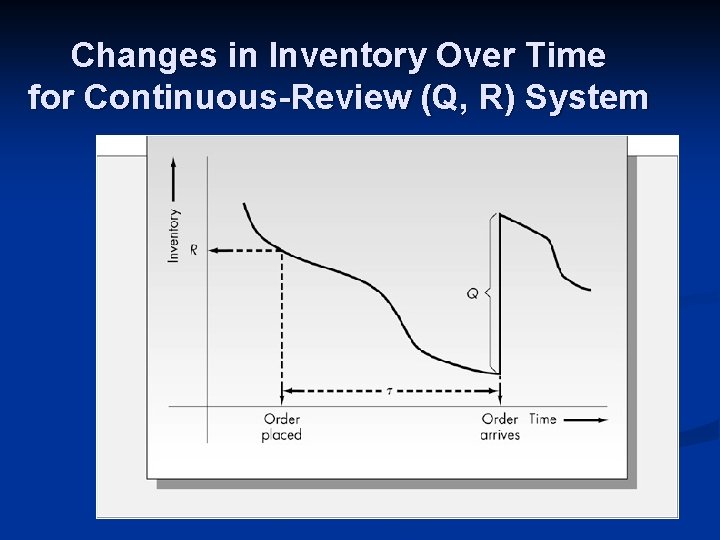 Changes in Inventory Over Time for Continuous-Review (Q, R) System

Inventory

R

Q

$\tau$

Order placed

Order arrives

Time